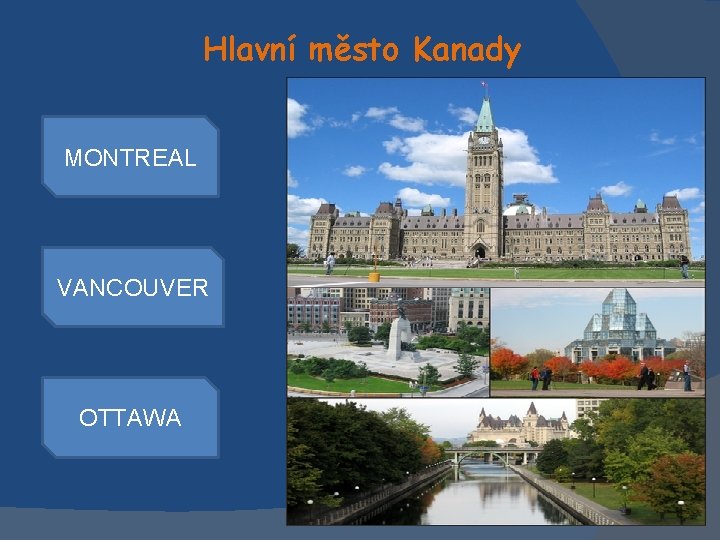 Hlavní město Kanady

MONTREAL

VANCOUVER

OTTAWA